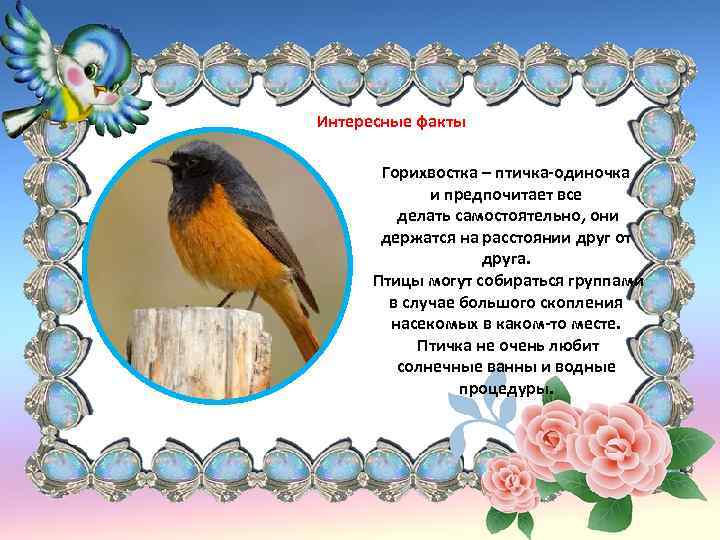 Интересные факты

Горихвостка – птичка-одиночка и предпочитает все делать самостоятельно, они держатся на расстоянии друг от друга.
Птицы могут собираться группами в случае большого скопления насекомых в каком-то месте.
Птичка не очень любит солнечные ванны и водные процедуры.